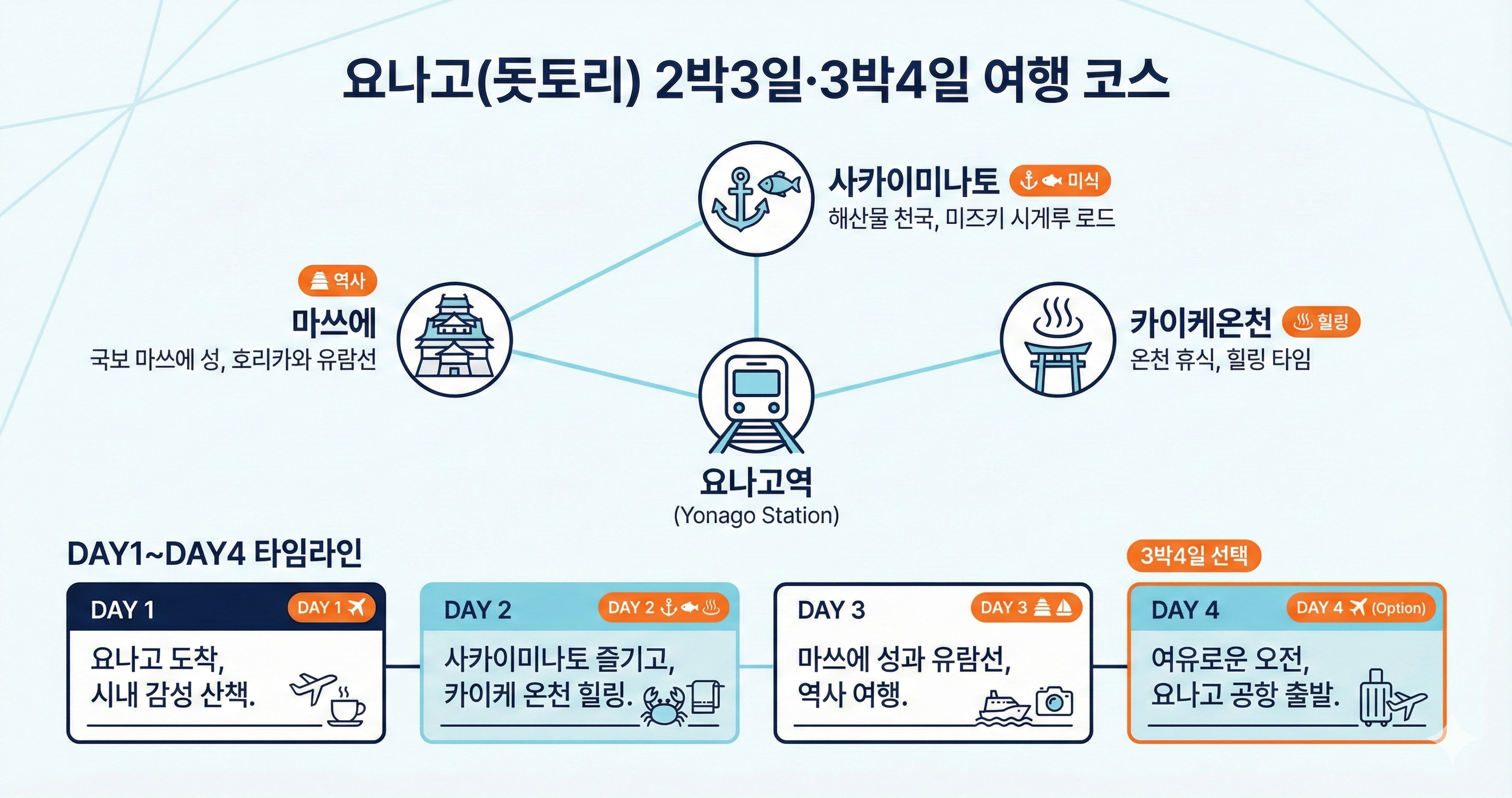 요나고(돗토리) 2박3일·3박4일 여행 코스

사카이미나토 미식
해산물 천국, 미즈키 시게루 로드

역사
마쓰에
국보 마쓰에 성, 호리카와 유람선

카이케온천 힐링
온천 휴식, 힐링 타임

요나고역
(Yonago Station)

DAY1~DAY4 타임라인

3박4일 선택

DAY 1
DAY 1
요나고 도착,
시내 감성 산책.

DAY 2
DAY 2
사카이미나토 즐기고,
카이케 온천 힐링.

DAY 3
DAY 3
마쓰에 성과 유람선,
역사 여행.

DAY 4
DAY 4 (Option)
여유로운 오전,
요나고 공항 출발.